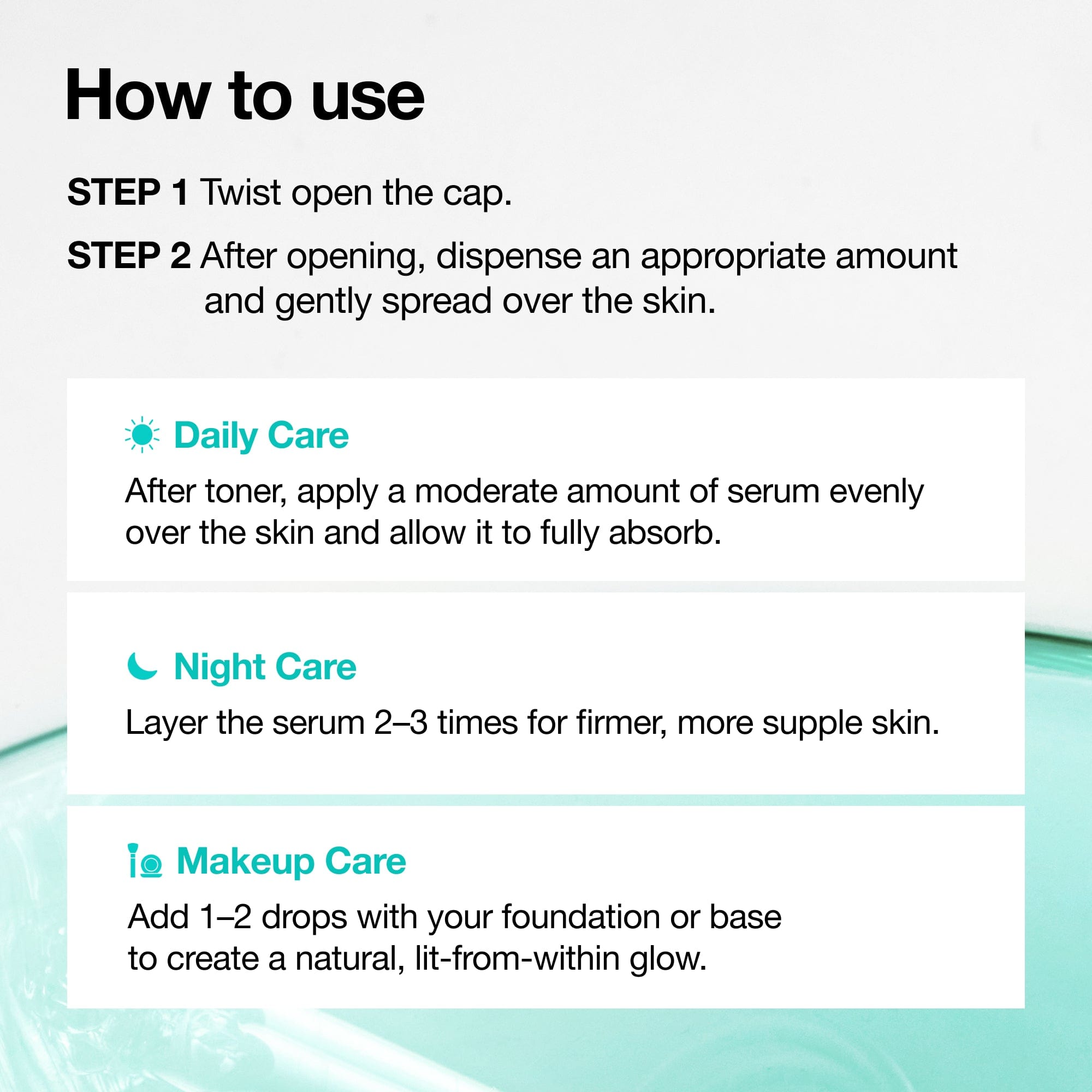 How to use

STEP 1 Twist open the cap.

STEP 2 After opening, dispense an appropriate amount and gently spread over the skin.

Daily Care

After toner, apply a moderate amount of serum evenly over the skin and allow it to fully absorb.

Night Care

Layer the serum 2–3 times for firmer, more supple skin.

Makeup Care

Add 1–2 drops with your foundation or base to create a natural, lit-from-within glow.